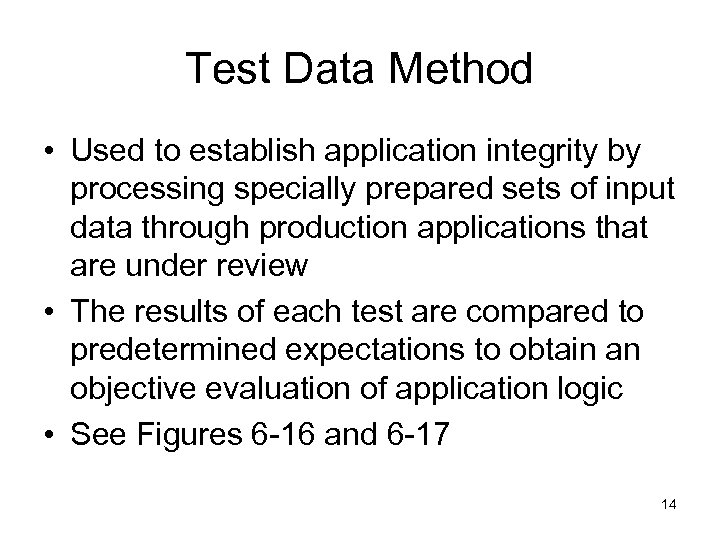 Test Data Method

• Used to establish application integrity by processing specially prepared sets of input data through production applications that are under review
• The results of each test are compared to predetermined expectations to obtain an objective evaluation of application logic
• See Figures 6-16 and 6-17

14